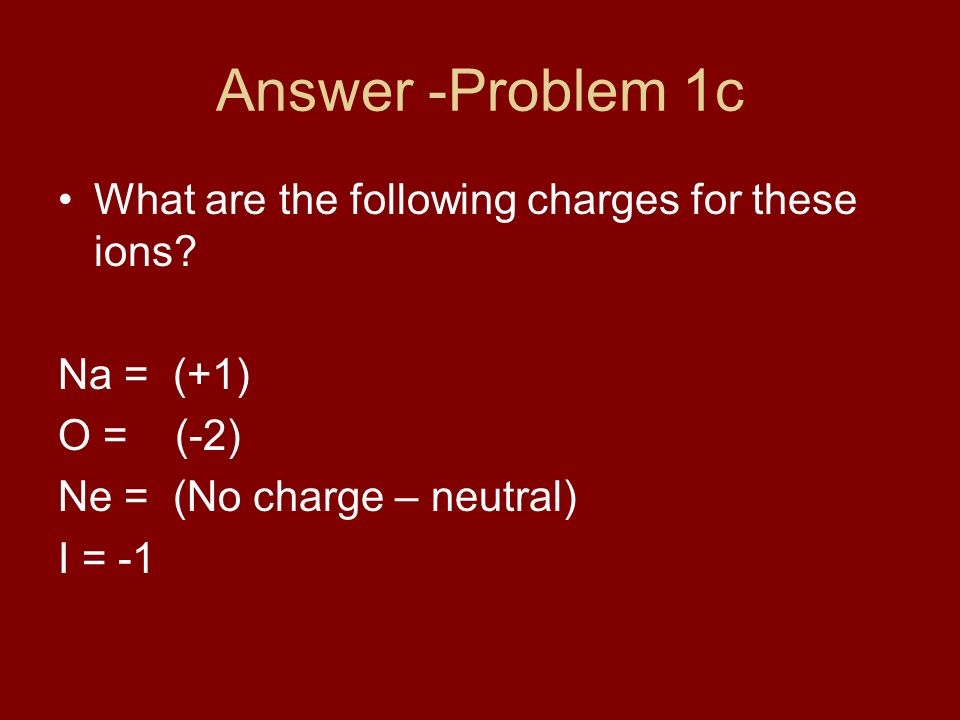 Answer -Problem 1c

• What are the following charges for these ions?

Na = (+1)
O = (-2)
Ne = (No charge – neutral)
I = -1